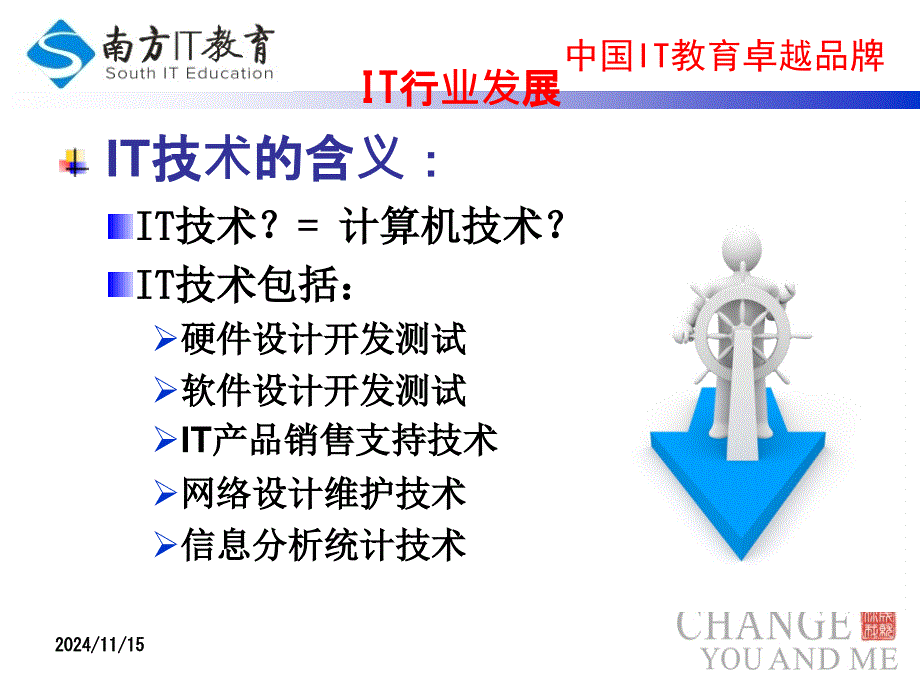 南方IT教育
South IT Education

中国IT教育卓越品牌

IT行业发展

IT技术的含义：

IT技术？= 计算机技术？

IT技术包括：

硬件设计开发测试

软件设计开发测试

IT产品销售支持技术

网络设计维护技术

信息分析统计技术

2024/11/15

CHANGE
YOU AND ME